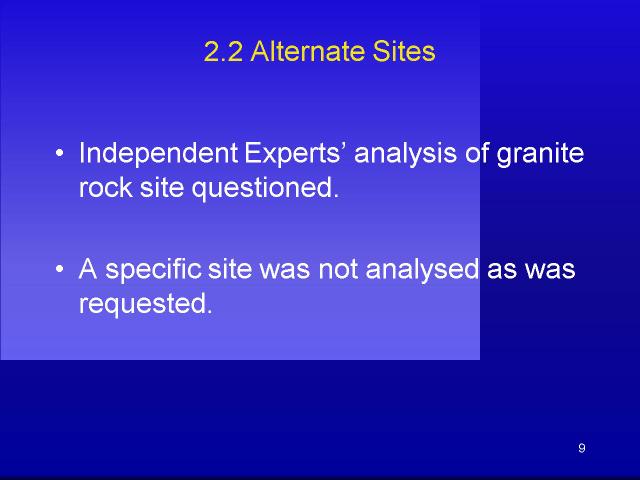 2.2 Alternate Sites

• Independent Experts’ analysis of granite rock site questioned.

• A specific site was not analysed as was requested.

9